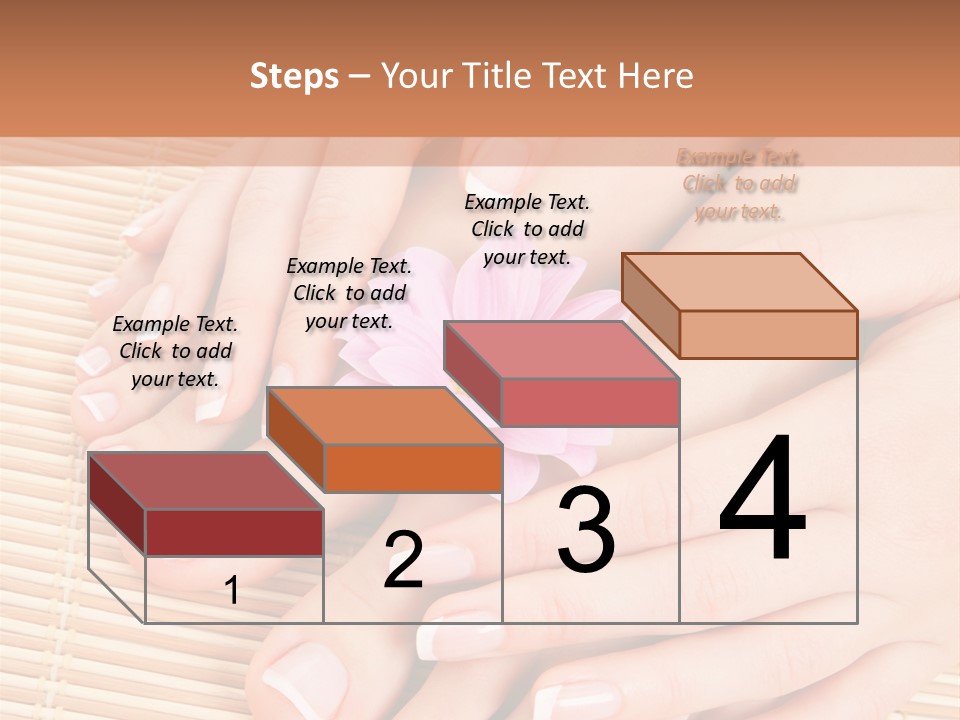 Steps – Your Title Text Here

Example Text. Click to add your text.

Example Text. Click to add your text.

Example Text. Click to add your text.

Example Text. Click to add your text.

1

2

3

4